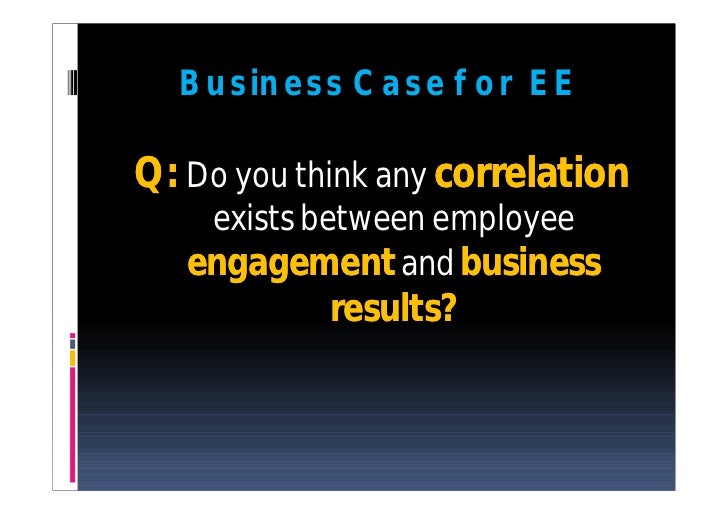 Business Case for EE

Q: Do you think any correlation exists between employee engagement and business results?